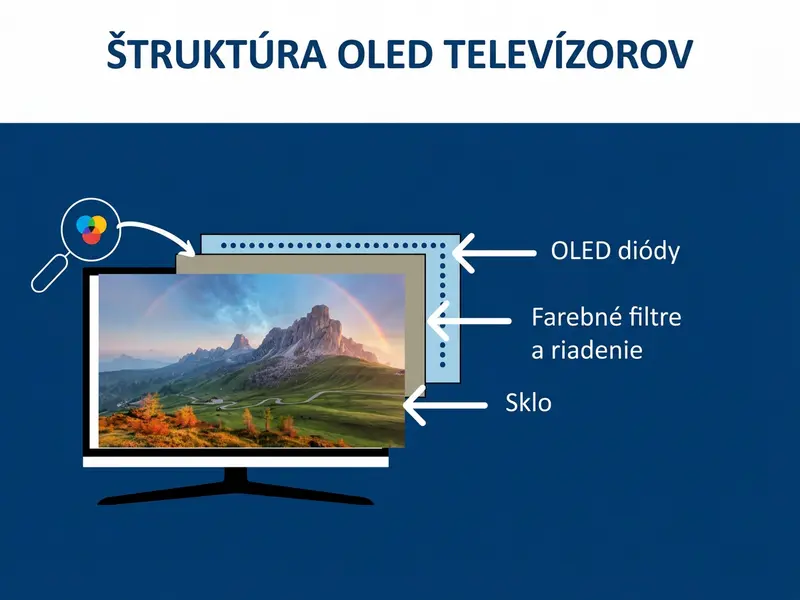 ŠTRUKTÚRA OLED TELEVÍZOROV

OLED diódy

Farebné filtre a riadenie

Sklo